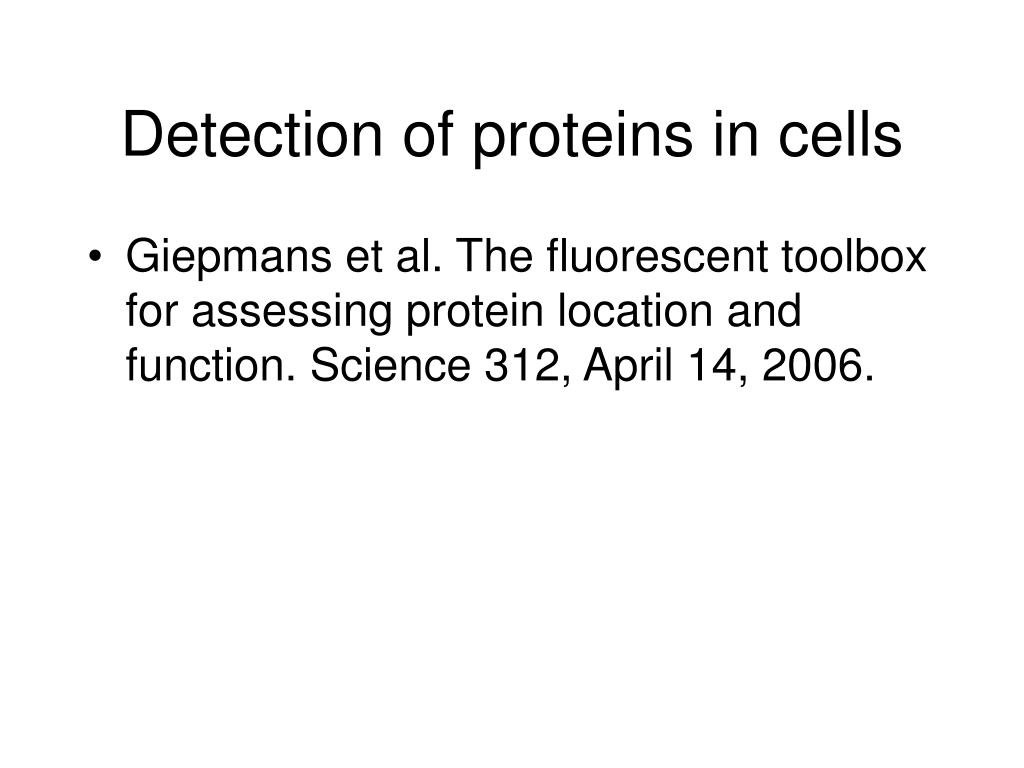 Detection of proteins in cells

• Giepmans et al. The fluorescent toolbox for assessing protein location and function. Science 312, April 14, 2006.